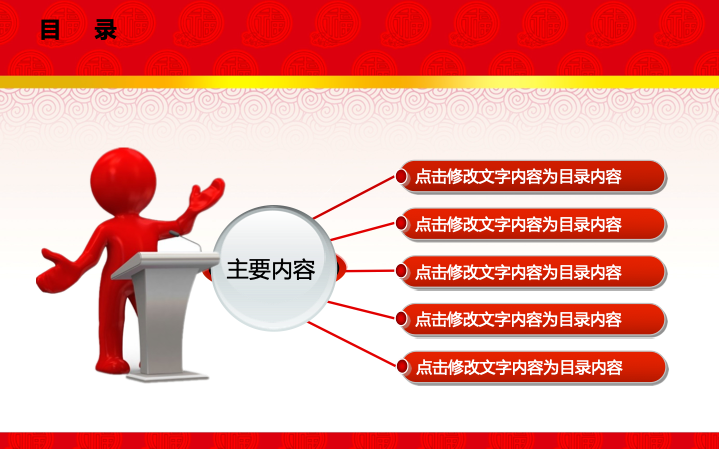 目　录

主要内容

点击修改文字内容为目录内容

点击修改文字内容为目录内容

点击修改文字内容为目录内容

点击修改文字内容为目录内容

点击修改文字内容为目录内容